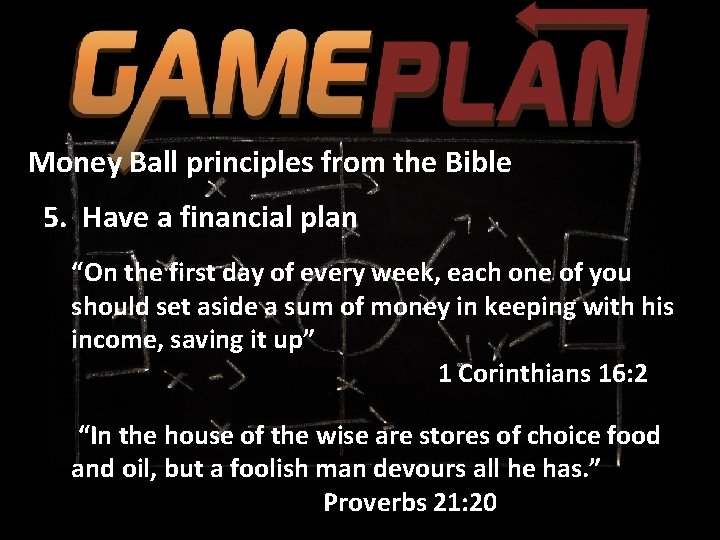 GAMEPLAN

Money Ball principles from the Bible

5. Have a financial plan

“On the first day of every week, each one of you should set aside a sum of money in keeping with his income, saving it up”

1 Corinthians 16:2

“In the house of the wise are stores of choice food and oil, but a foolish man devours all he has.”

Proverbs 21:20